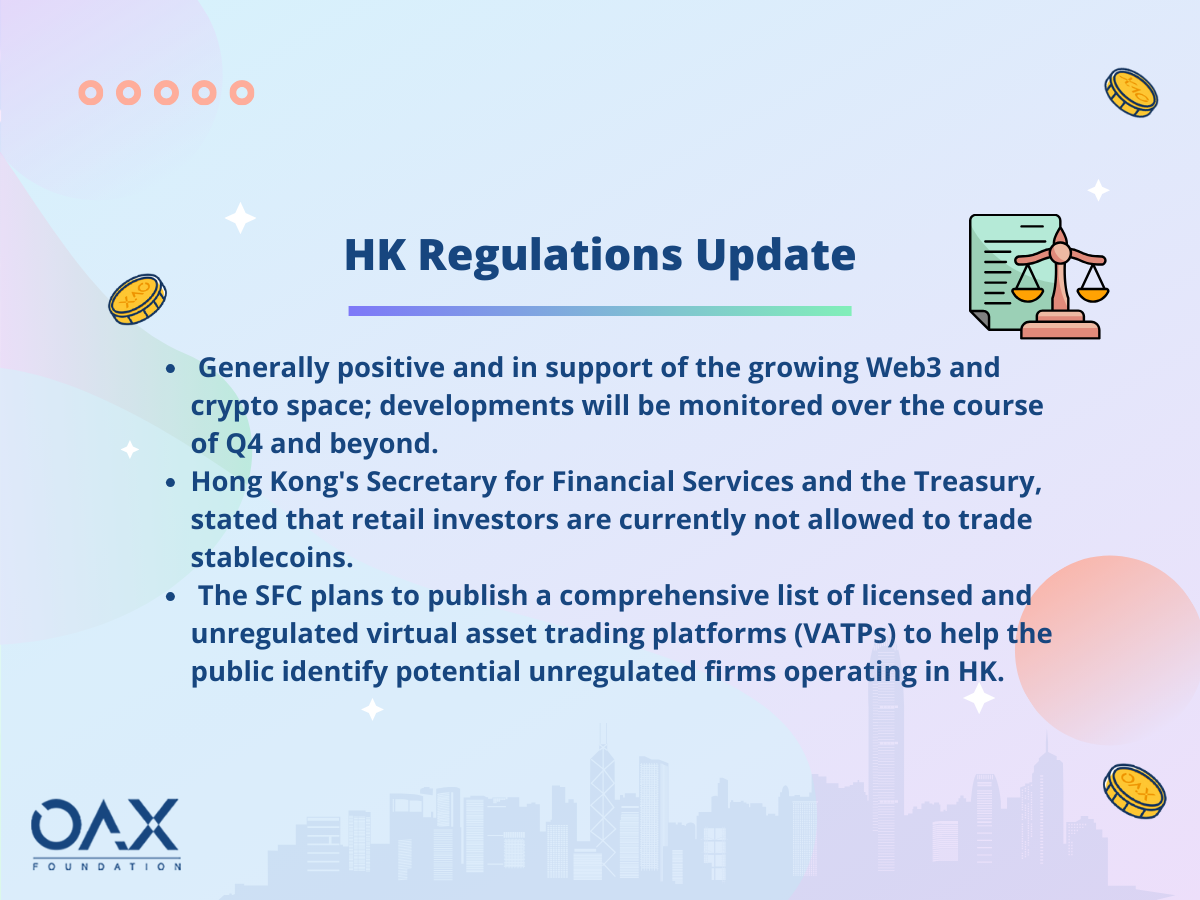 HK Regulations Update

- Generally positive and in support of the growing Web3 and crypto space; developments will be monitored over the course of Q4 and beyond.
- Hong Kong's Secretary for Financial Services and the Treasury, stated that retail investors are currently not allowed to trade stablecoins.
- The SFC plans to publish a comprehensive list of licensed and unregulated virtual asset trading platforms (VATPs) to help the public identify potential unregulated firms operating in HK.

OAX
FOUNDATION